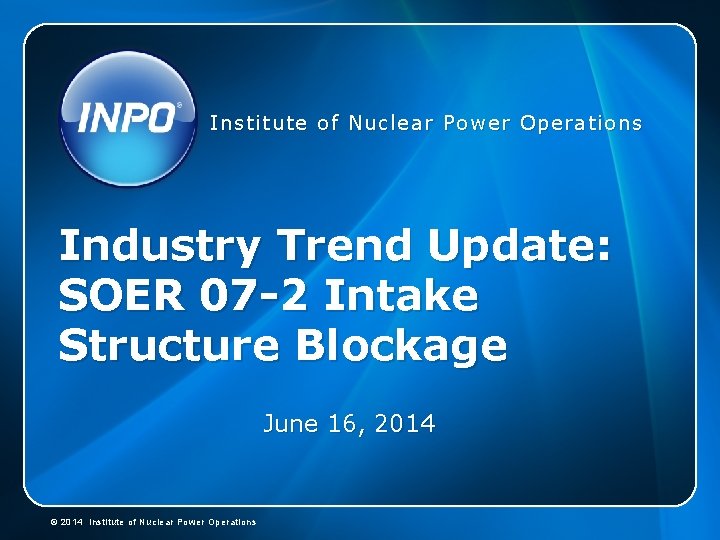 INPO®

Institute of Nuclear Power Operations

Industry Trend Update: SOER 07-2 Intake Structure Blockage

June 16, 2014

© 2014 Institute of Nuclear Power Operations